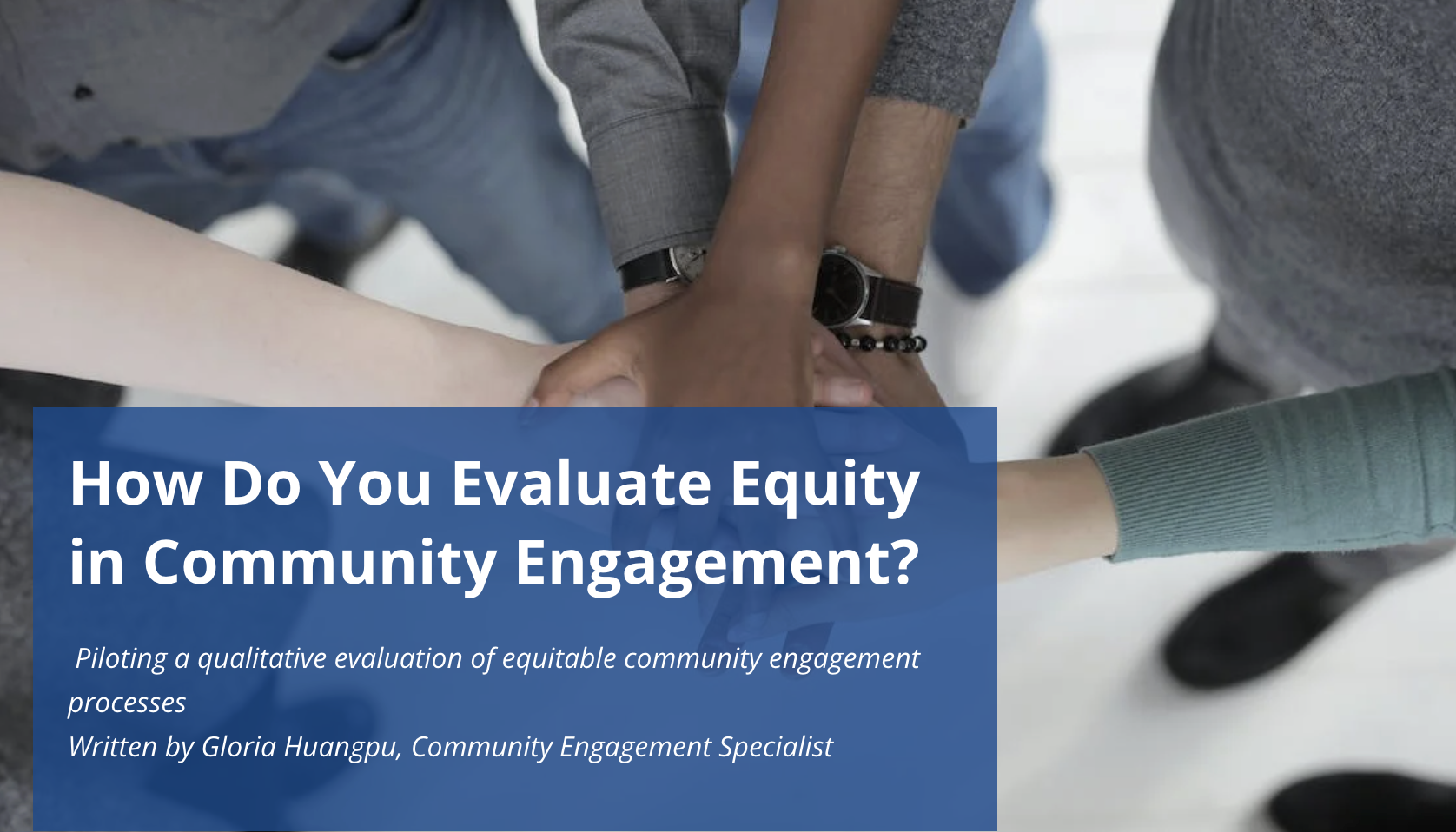 How Do You Evaluate Equity in Community Engagement?

Piloting a qualitative evaluation of equitable community engagement processes
Written by Gloria Huangpu, Community Engagement Specialist